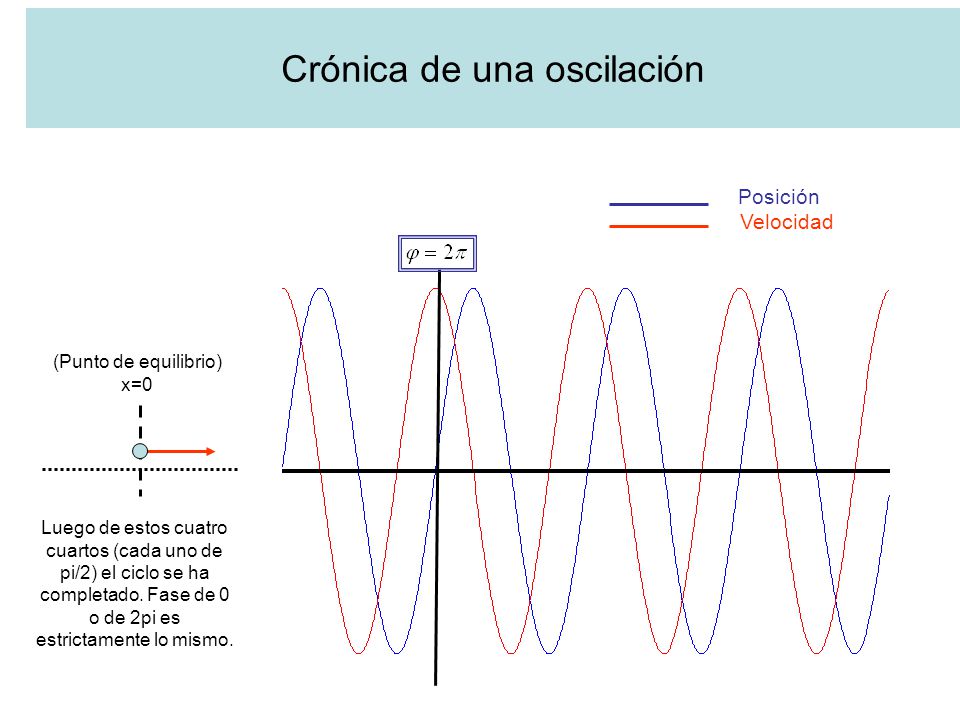 Crónica de una oscilación

Posición
Velocidad

$\varphi = 2\pi$

(Punto de equilibrio)
x=0

Luego de estos cuatro cuartos (cada uno de pi/2) el ciclo se ha completado. Fase de 0 o de 2pi es estrictamente lo mismo.